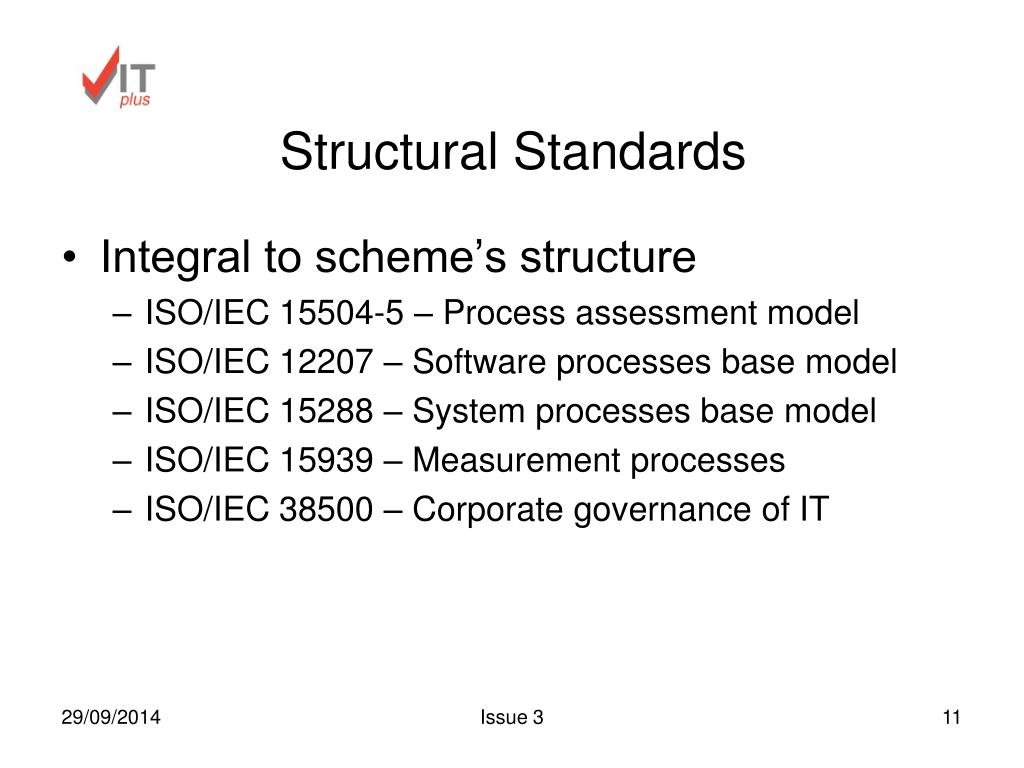 IT plus

Structural Standards

• Integral to scheme’s structure
– ISO/IEC 15504-5 – Process assessment model
– ISO/IEC 12207 – Software processes base model
– ISO/IEC 15288 – System processes base model
– ISO/IEC 15939 – Measurement processes
– ISO/IEC 38500 – Corporate governance of IT

29/09/2014
Issue 3
11